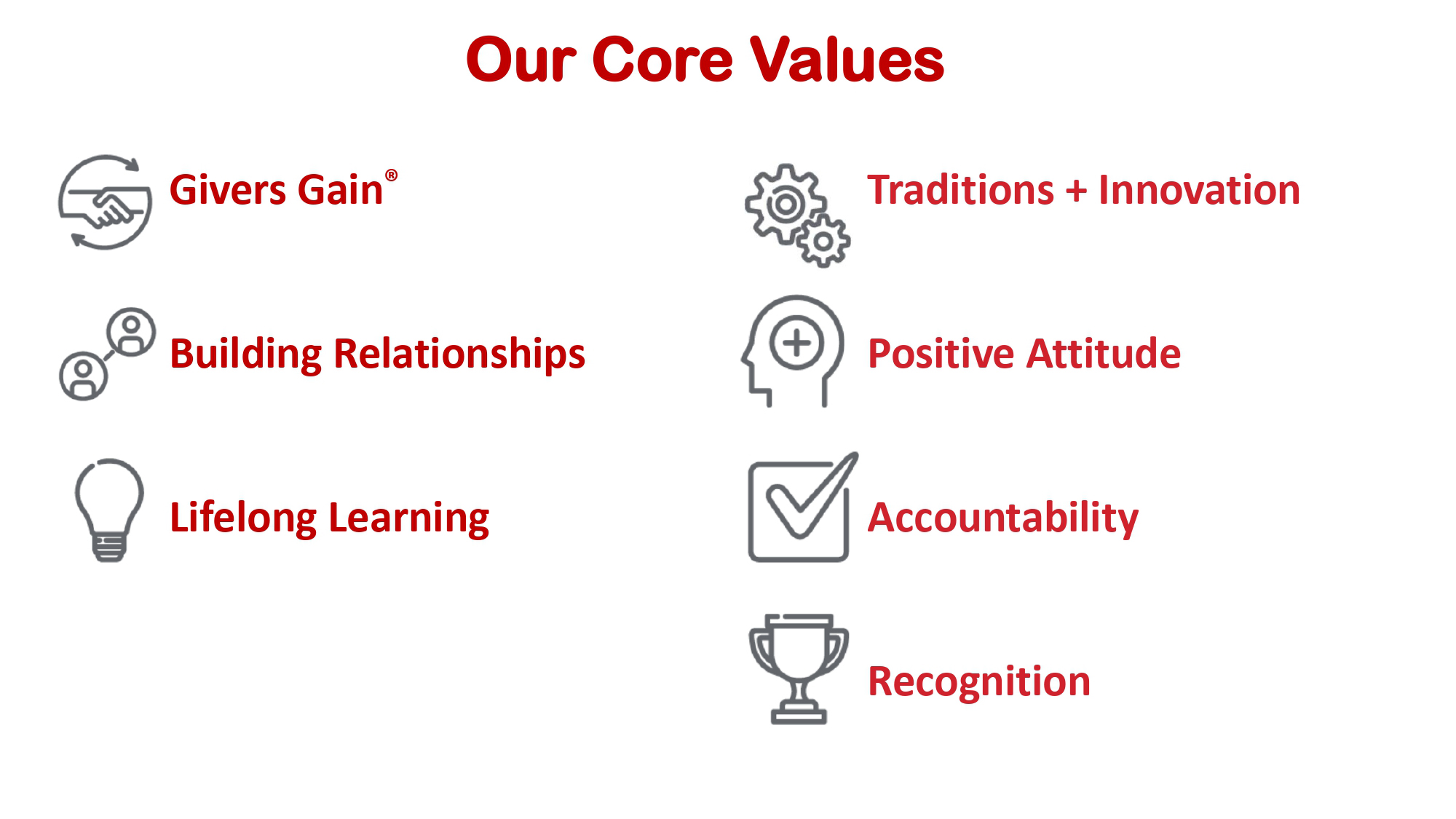 Our Core Values

Givers Gain®

Building Relationships

Lifelong Learning

Traditions + Innovation

Positive Attitude

Accountability

Recognition